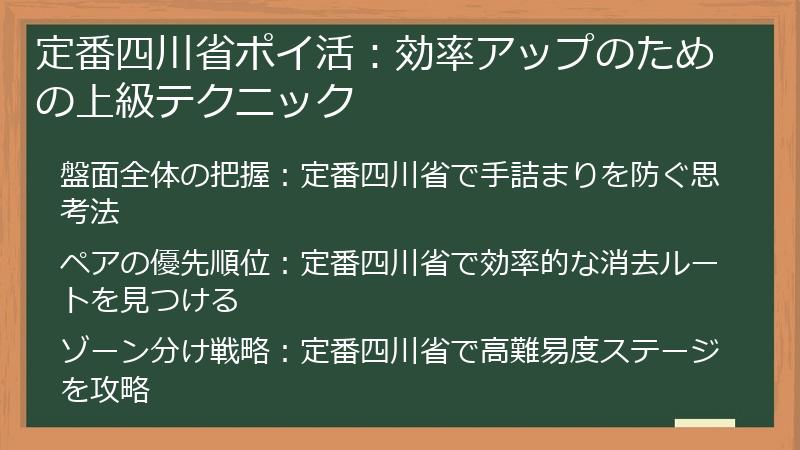 定番四川省ポイ活：効率アップのための上級テクニック

盤面全体の把握：定番四川省で手詰まりを防ぐ思考法

ペアの優先順位：定番四川省で効率的な消去ルートを見つける

ゾーン分け戦略：定番四川省で高難易度ステージを攻略